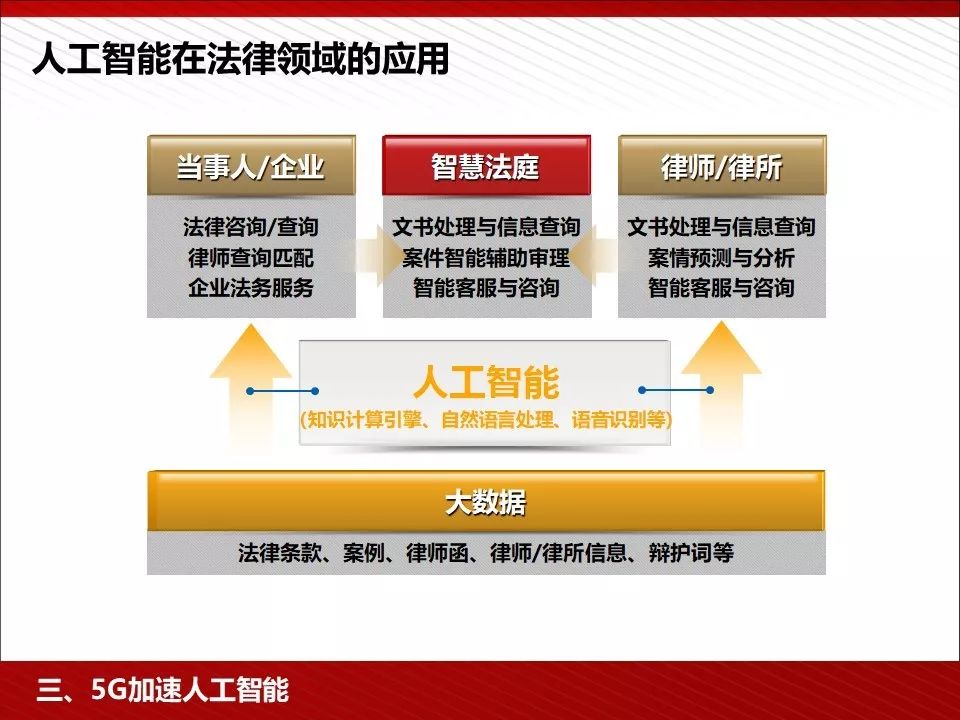 人工智能在法律领域的应用

当事人/企业

法律咨询/查询
律师查询匹配
企业法务服务

智慧法庭

文书处理与信息查询
案件智能辅助审理
智能客服与咨询

律师/律所

文书处理与信息查询
案情预测与分析
智能客服与咨询

人工智能
(知识计算引擎、自然语言处理、语音识别等)

大数据

法律条款、案例、律师函、律师/律所信息、辩护词等

三、5G加速人工智能